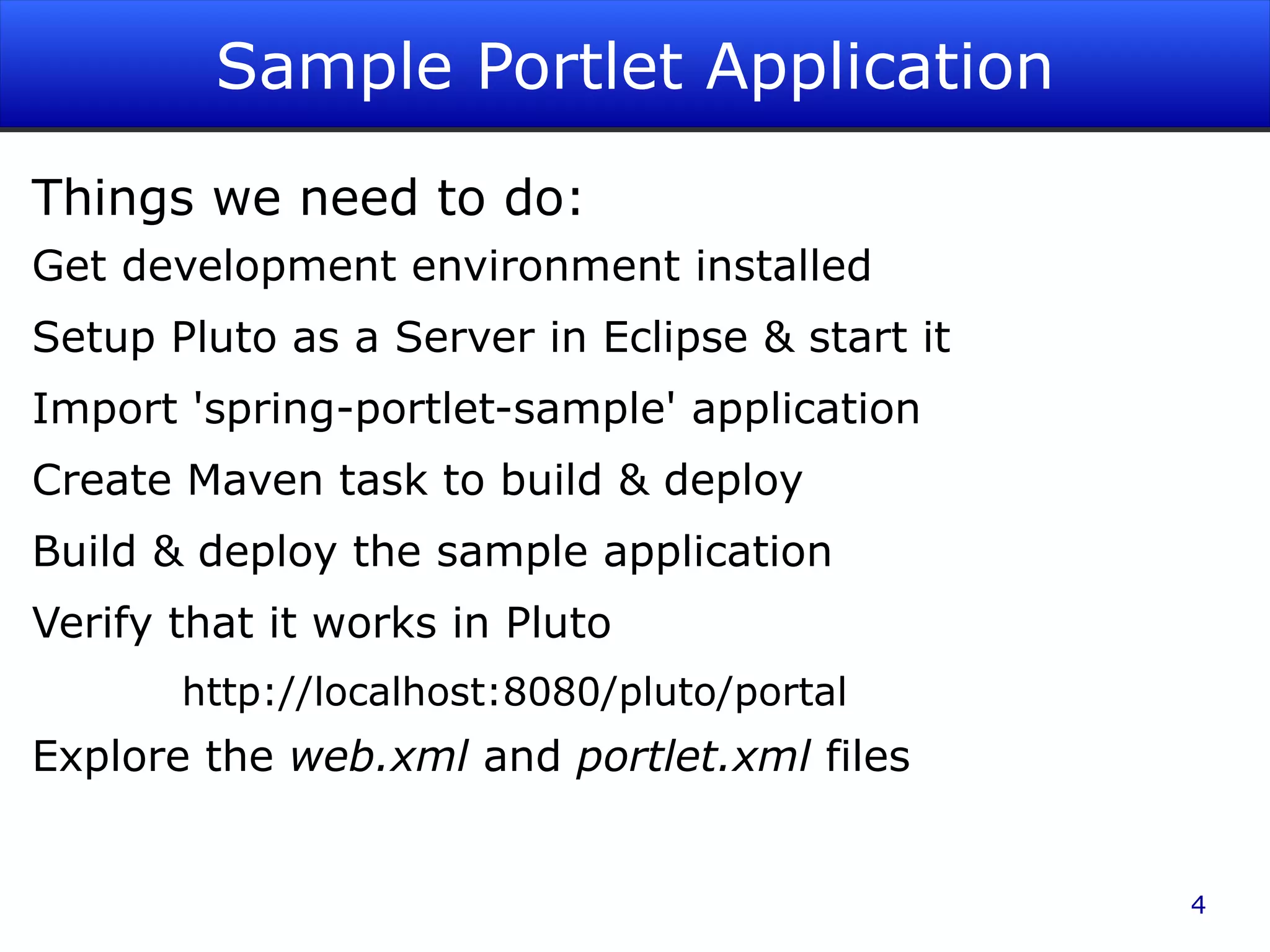 Sample Portlet Application

Things we need to do:

Get development environment installed

Setup Pluto as a Server in Eclipse & start it

Import 'spring-portlet-sample' application

Create Maven task to build & deploy

Build & deploy the sample application

Verify that it works in Pluto

http://localhost:8080/pluto/portal

Explore the web.xml and portlet.xml files

4